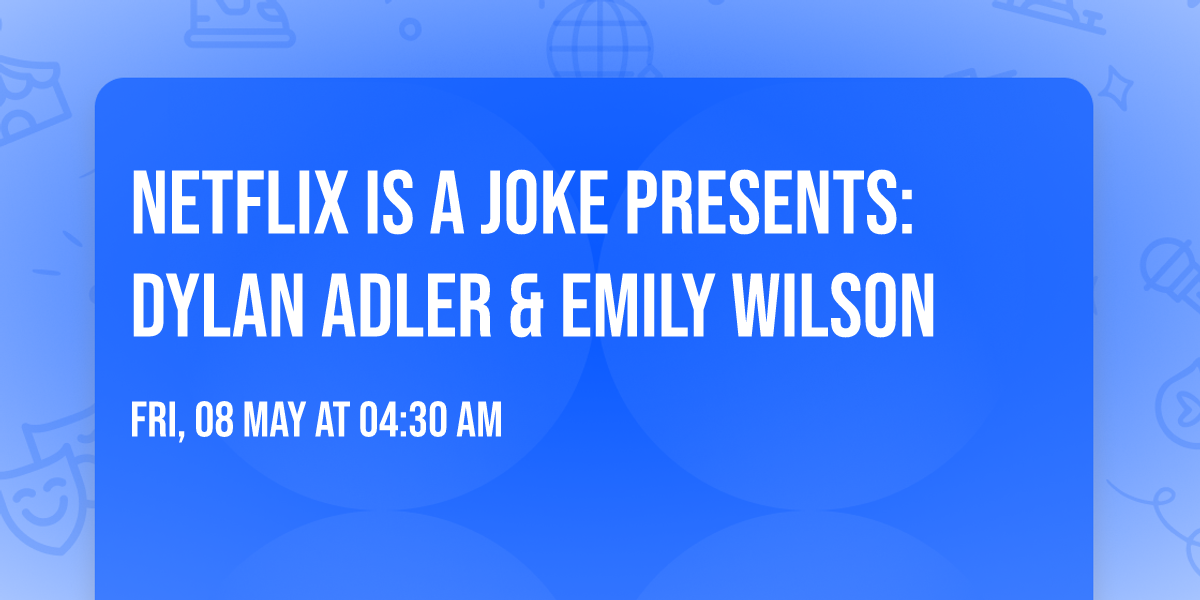 NETFLIX IS A JOKE PRESENTS: DYLAN ADLER & EMILY WILSON

FRI, 08 MAY AT 04:30 AM